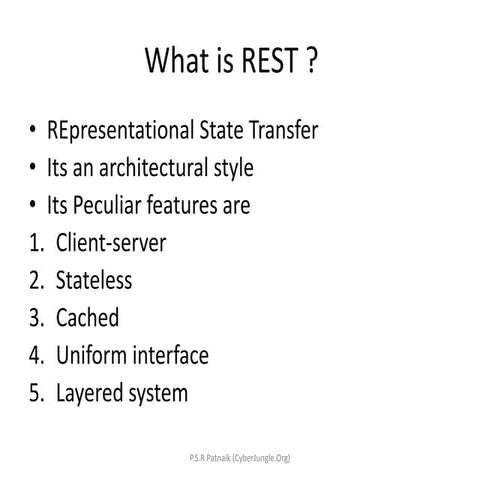 What is REST ?

• REpresentational State Transfer
• Its an architectural style
• Its Peculiar features are
1. Client-server
2. Stateless
3. Cached
4. Uniform interface
5. Layered system

P.S.R Patnaik (CyberJungle.Org)